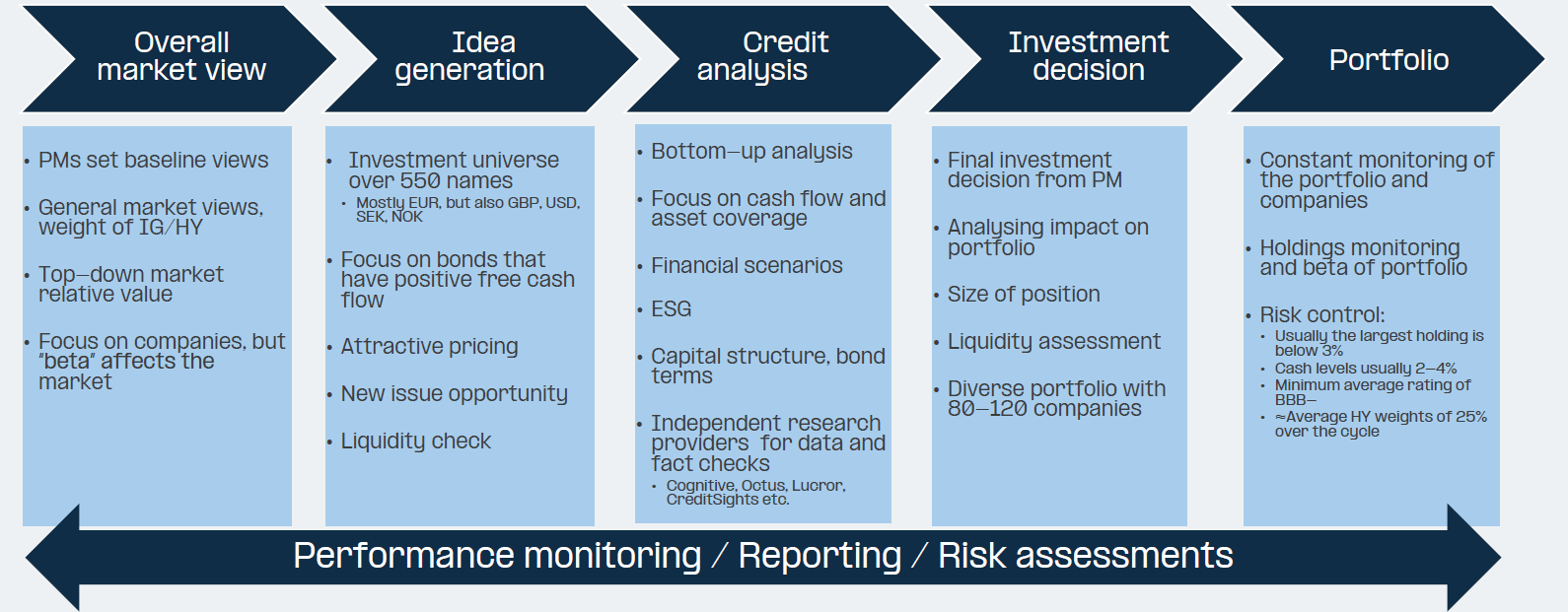 Overall market view

Idea generation

Credit analysis

Investment decision

Portfolio

• PMs set baseline views

• General market views, weight of IG/HY

• Top–down market relative value

• Focus on companies, but "beta" affects the market

• Investment universe over 550 names
• Mostly EUR, but also GBP, USD, SEK, NOK

• Focus on bonds that have positive free cash flow

• Attractive pricing

• New issue opportunity

• Liquidity check

• Bottom–up analysis

• Focus on cash flow and asset coverage

• Financial scenarios

• ESG

• Capital structure, bond terms

• Independent research providers for data and fact checks
• Cognitive, Octus, Lucror, CreditSights etc.

• Final investment decision from PM

• Analysing impact on portfolio

• Size of position

• Liquidity assessment

• Diverse portfolio with 80–120 companies

• Constant monitoring of the portfolio and companies

• Holdings monitoring and beta of portfolio

• Risk control:
• Usually the largest holding is below 3%
• Cash levels usually 2–4%
• Minimum average rating of BBB–
• ≈Average HY weights of 25% over the cycle

Performance monitoring / Reporting / Risk assessments